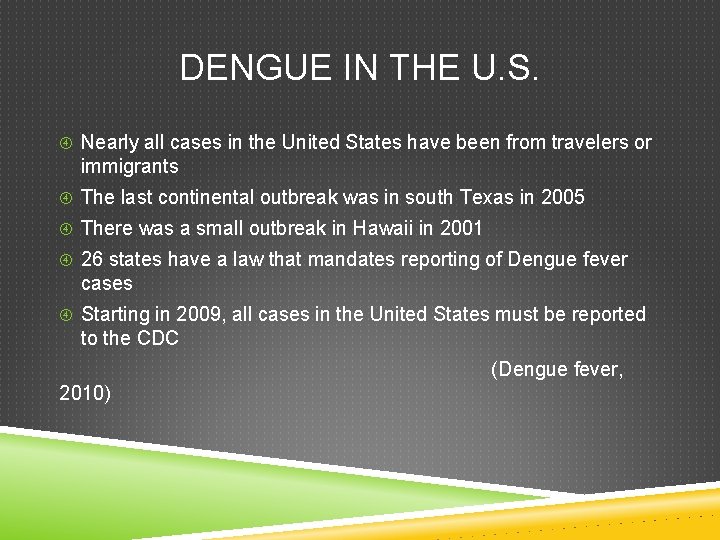 DENGUE IN THE U.S.

Nearly all cases in the United States have been from travelers or immigrants

The last continental outbreak was in south Texas in 2005

There was a small outbreak in Hawaii in 2001

26 states have a law that mandates reporting of Dengue fever cases

Starting in 2009, all cases in the United States must be reported to the CDC

(Dengue fever, 2010)